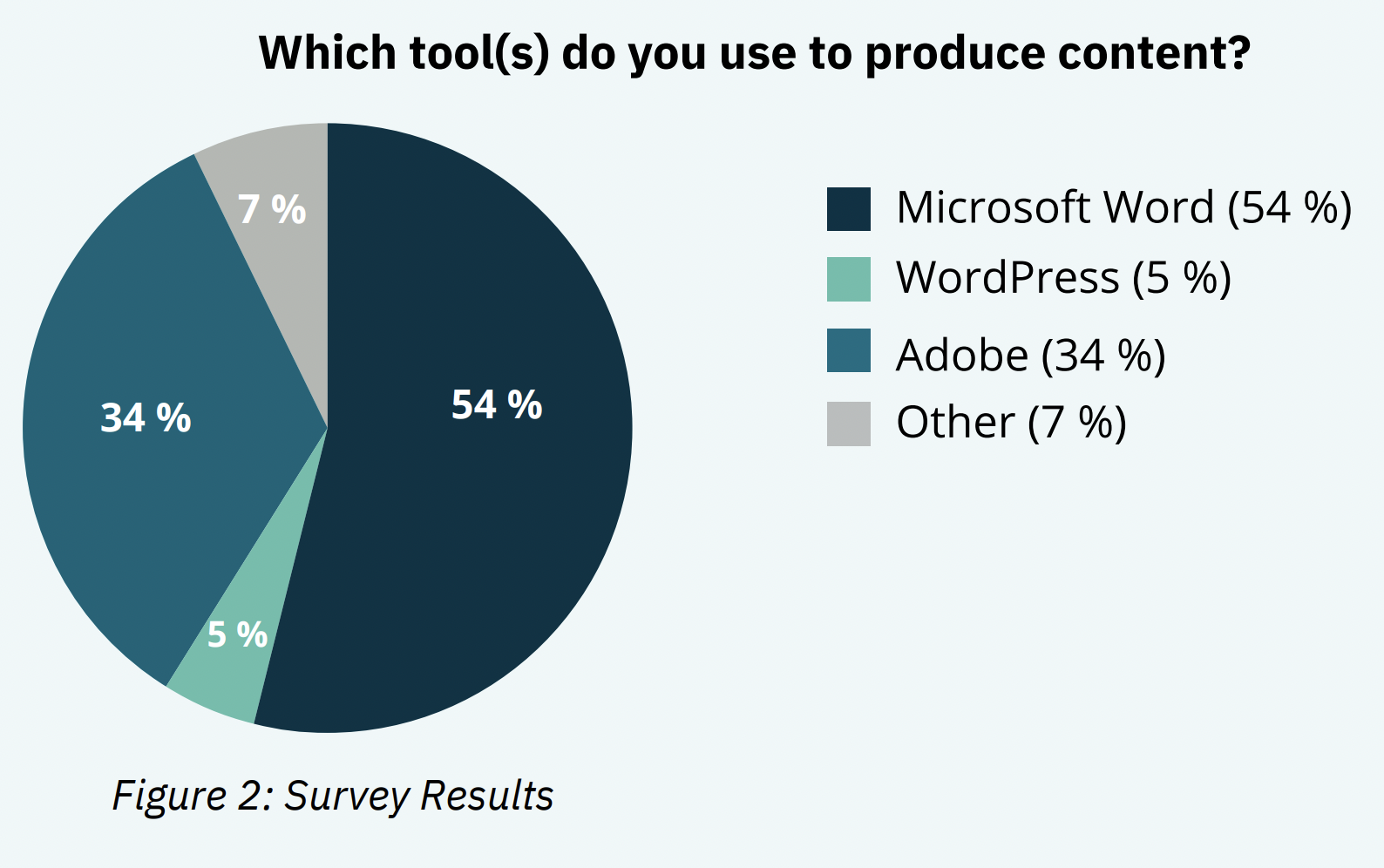 Which tool(s) do you use to produce content?

7 %

34 %

54 %

5 %

Microsoft Word (54 %)
WordPress (5 %)
Adobe (34 %)
Other (7 %)

Figure 2: Survey Results